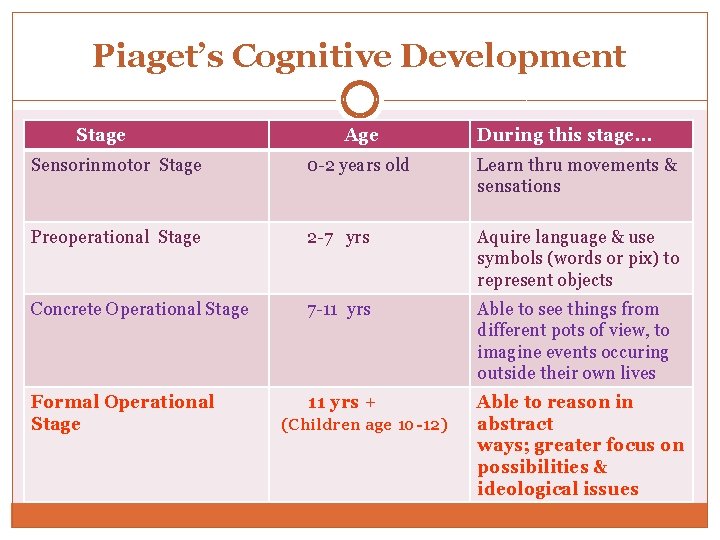 Piaget's Cognitive Development

| Stage | Age | During this stage… |
|---|---|---|
| Sensorinmotor Stage | 0-2 years old | Learn thru movements & sensations |
| Preoperational Stage | 2-7 yrs | Aquire language & use symbols (words or pix) to represent objects |
| Concrete Operational Stage | 7-11 yrs | Able to see things from different pots of view, to imagine events occuring outside their own lives |
| Formal Operational Stage | 11 yrs + (Children age 10-12) | Able to reason in abstract ways; greater focus on possibilities & ideological issues |